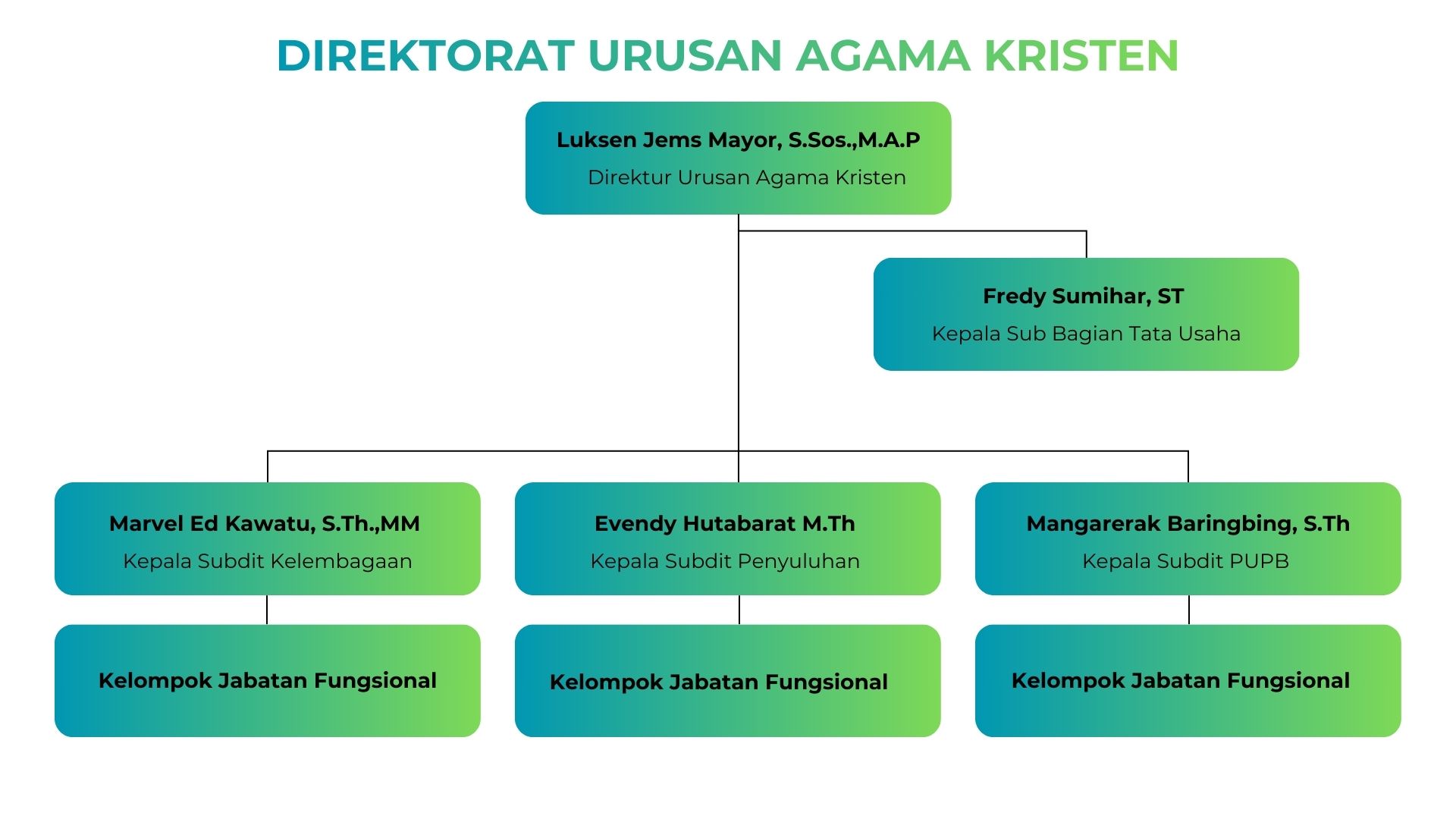 DIREKTORAT URUSAN AGAMA KRISTEN

Luksen Jems Mayor, S.Sos.,M.A.P
Direktur Urusan Agama Kristen

Fredy Sumihar, ST
Kepala Sub Bagian Tata Usaha

Marvel Ed Kawatu, S.Th.,MM
Kepala Subdit Kelembagaan

Evendy Hutabarat M.Th
Kepala Subdit Penyuluhan

Mangarerak Baringbing, S.Th
Kepala Subdit PUPB

Kelompok Jabatan Fungsional

Kelompok Jabatan Fungsional

Kelompok Jabatan Fungsional